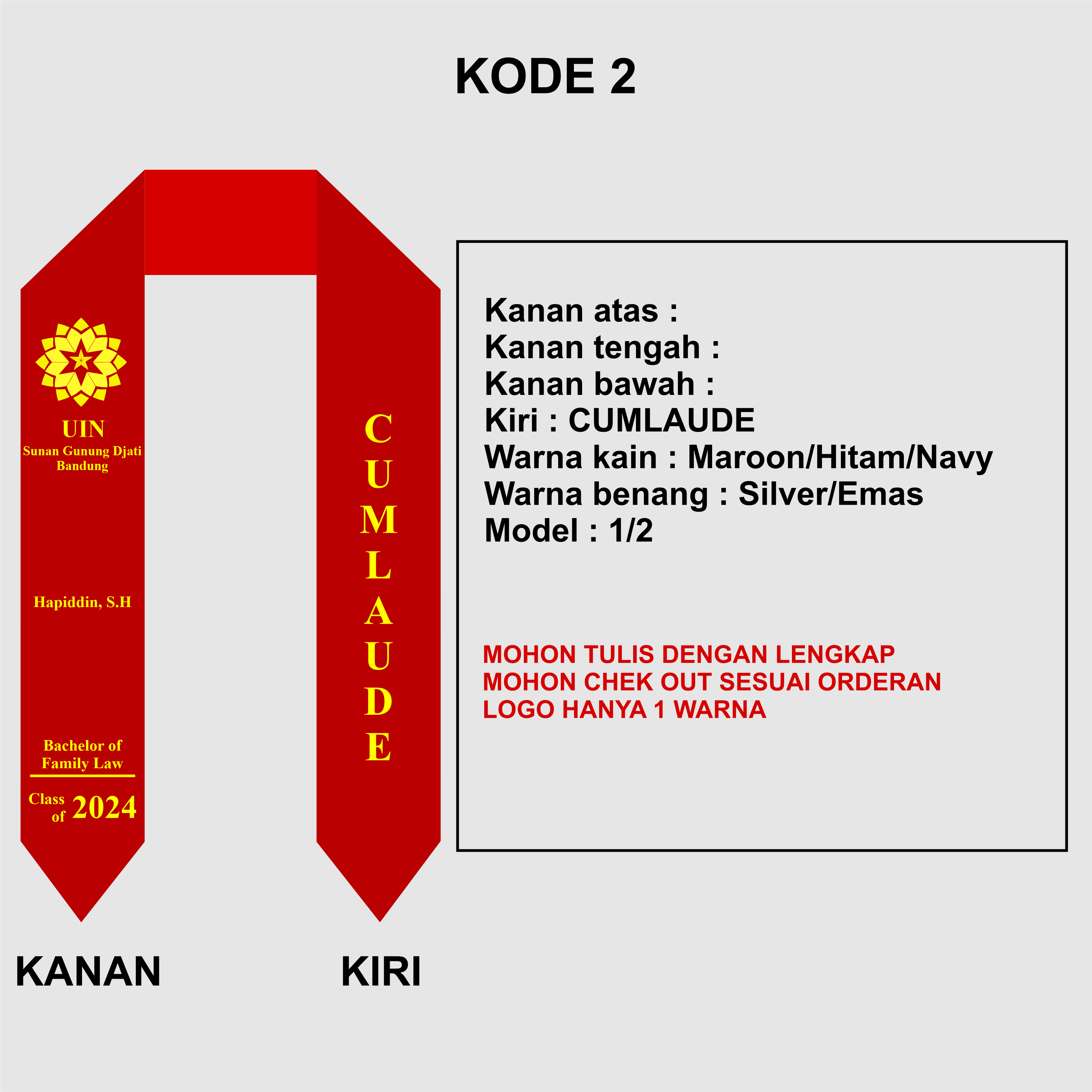 KODE 2

UIN
Sunan Gunung Djati
Bandung

Hapiddin, S.H

Bachelor of
Family Law

Class of 2024

C
U
M
L
A
U
D
E

KANAN

KIRI

Kanan atas :
Kanan tengah :
Kanan bawah :
Kiri : CUMLAUDE
Warna kain : Maroon/Hitam/Navy
Warna benang : Silver/Emas
Model : 1/2

MOHON TULIS DENGAN LENGKAP
MOHON CHEK OUT SESUAI ORDERAN
LOGO HANYA 1 WARNA